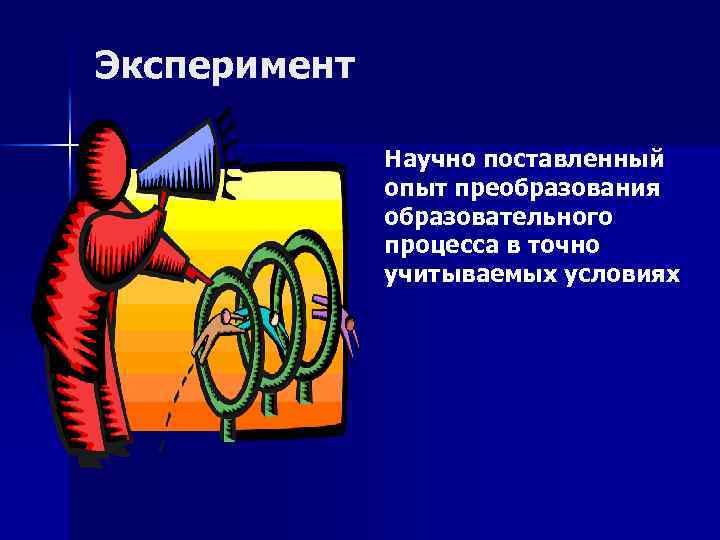 Эксперимент

Научно поставленный опыт преобразования образовательного процесса в точно учитываемых условиях